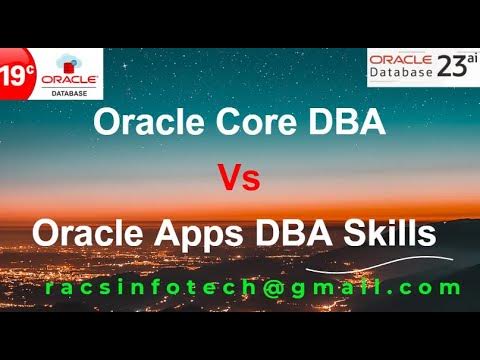 19c ORACLE DATABASE

ORACLE Database 23ai

Oracle Core DBA

Vs

Oracle Apps DBA Skills

racsinfotech@gmail.com